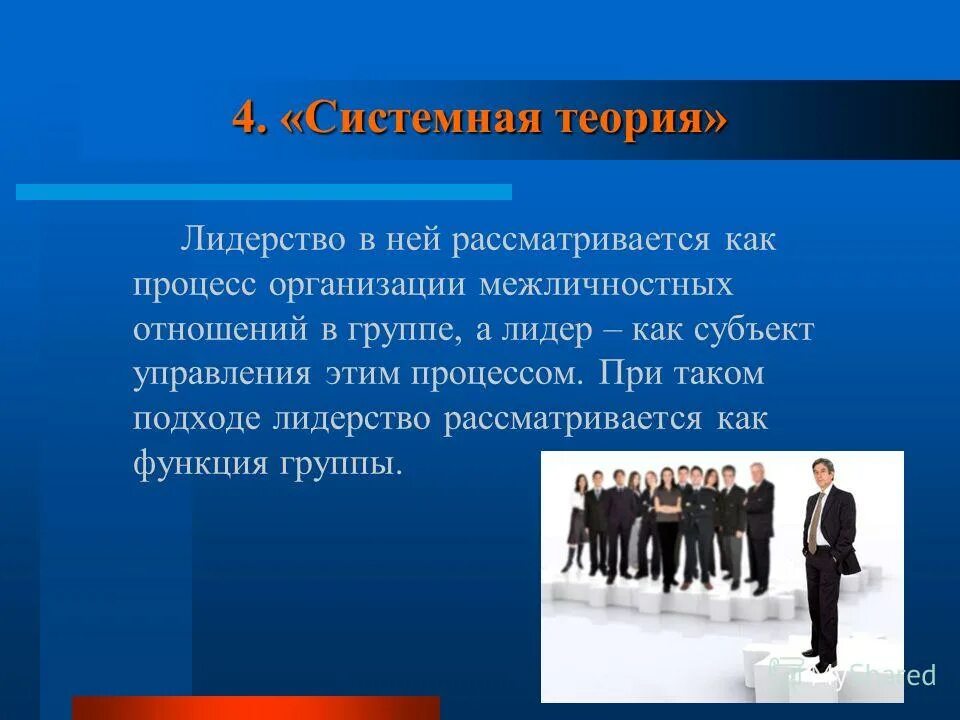 4. «Системная теория»

Лидерство в ней рассматривается как процесс организации межличностных отношений в группе, а лидер – как субъект управления этим процессом. При таком подходе лидерство рассматривается как функция группы.

MyShared